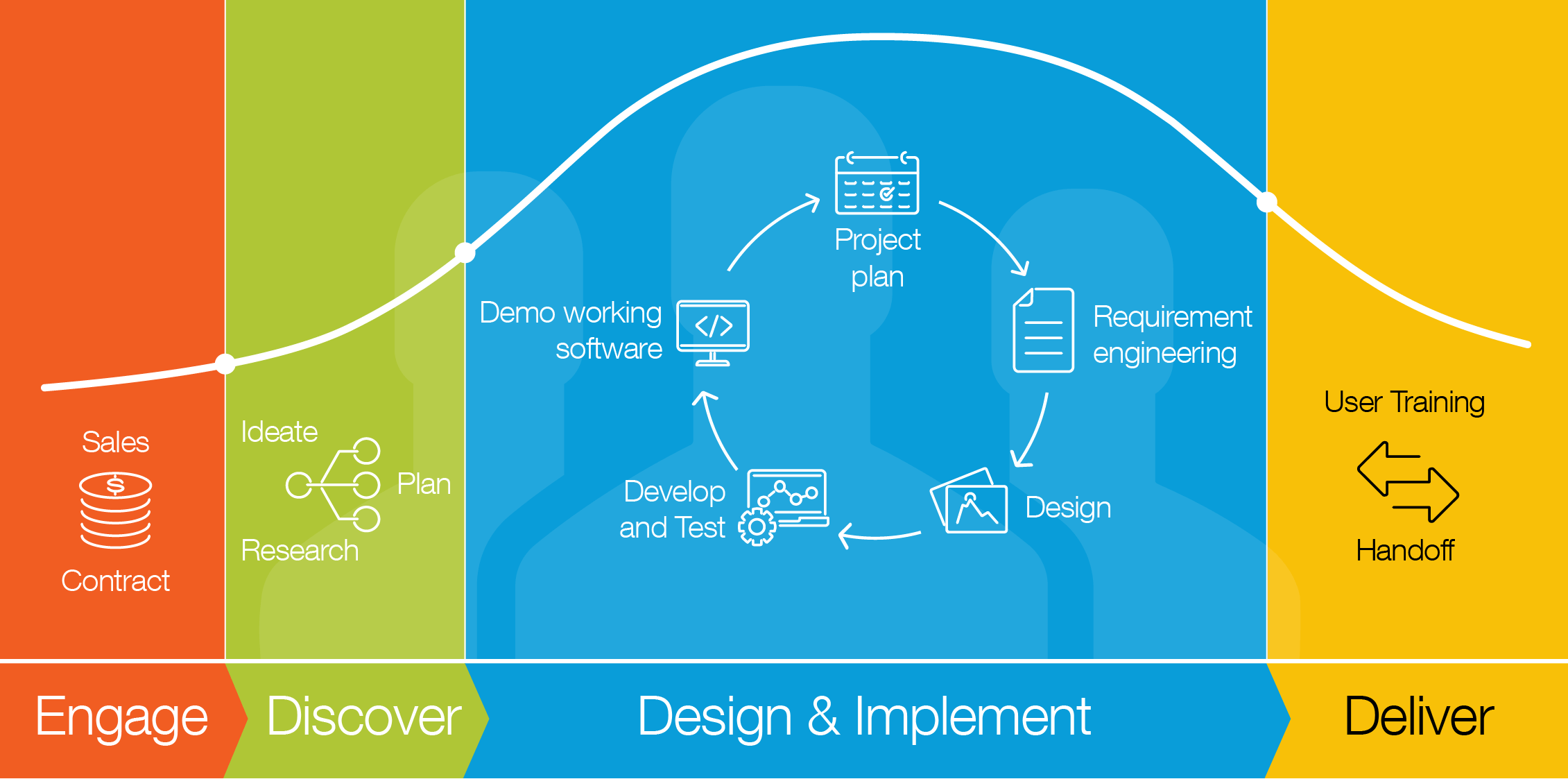 Sales

Contract

Ideate

Plan

Research

Project plan

Requirement engineering

Design

Develop and Test

Demo working software

User Training

Handoff

Engage

Discover

Design & Implement

Deliver